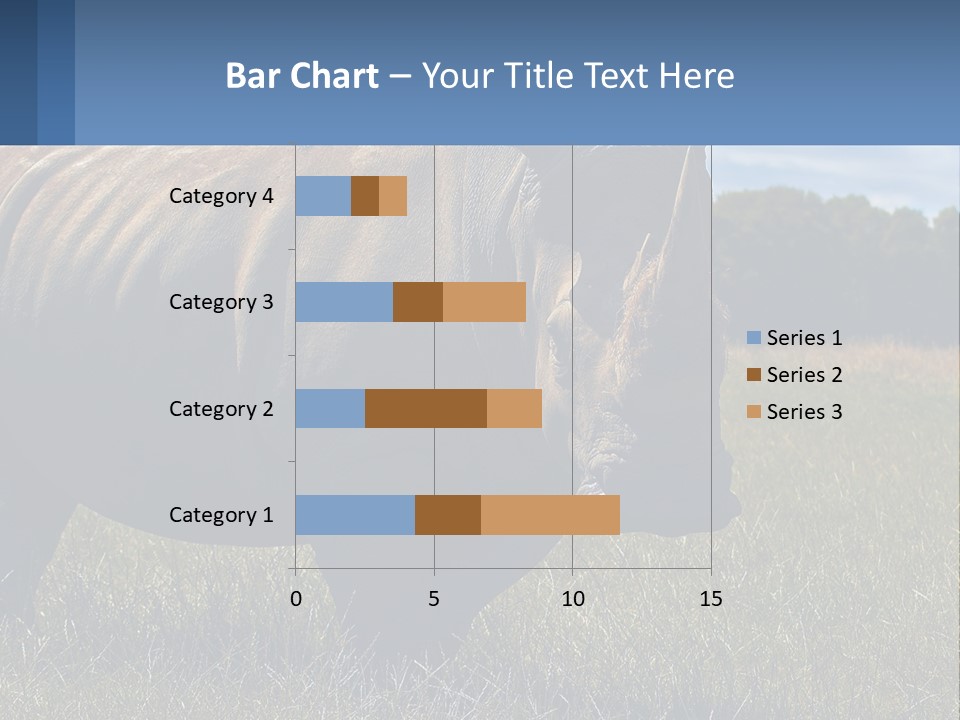 Bar Chart – Your Title Text Here

Category 4
Category 3
Category 2
Category 1

0
5
10
15

Series 1
Series 2
Series 3